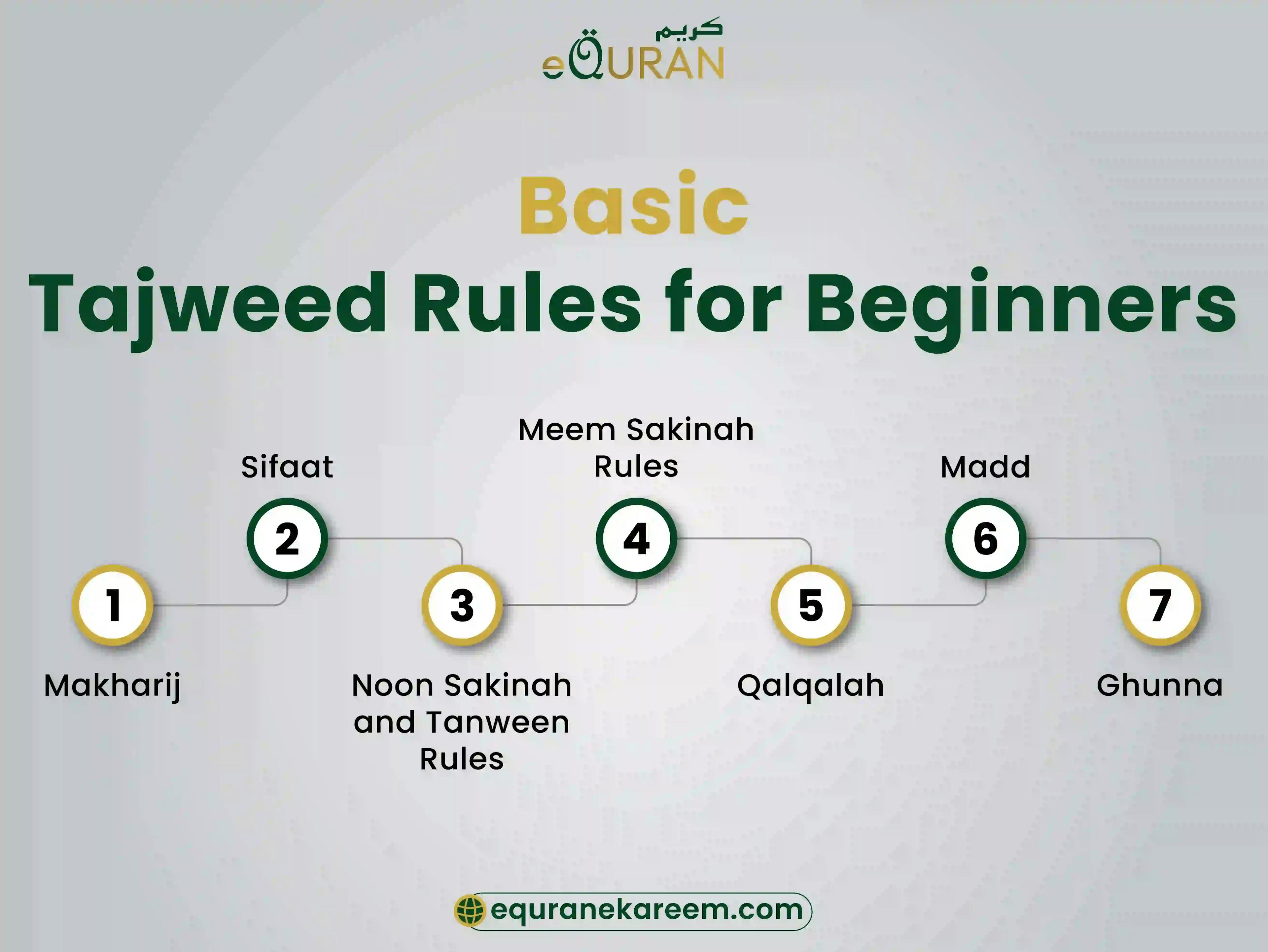 كريم
eQURAN

Basic
Tajweed Rules for Beginners

1
Makharij

2
Sifaat

3
Noon Sakinah and Tanween Rules

4
Meem Sakinah Rules

5
Qalqalah

6
Madd

7
Ghunna

equranekareem.com